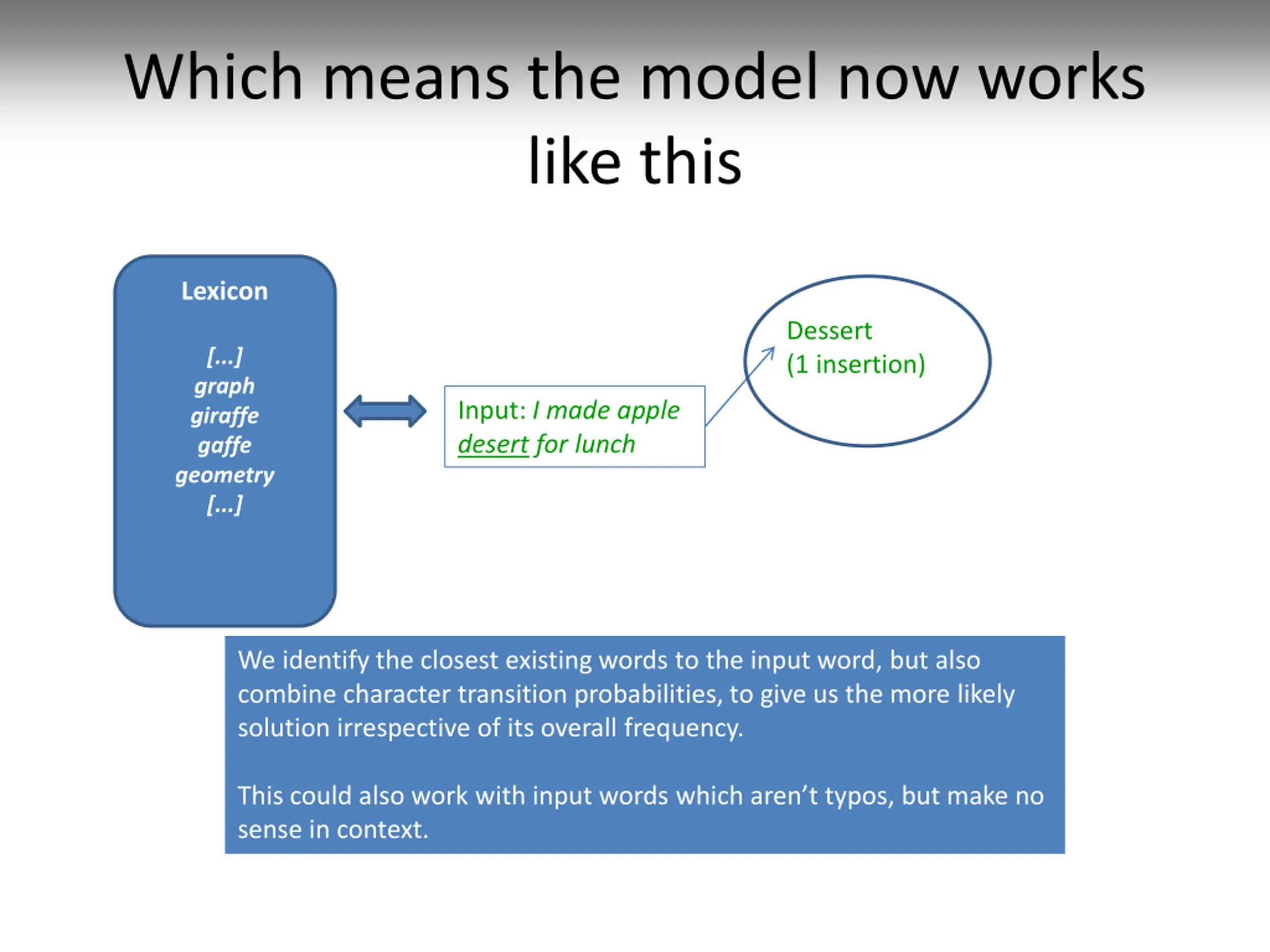 Which means the model now works like this

Lexicon

[...]
graph
giraffe
gaffe
geometry
[...]

Input: I made apple desert for lunch

Dessert
(1 insertion)

We identify the closest existing words to the input word, but also combine character transition probabilities, to give us the more likely solution irrespective of its overall frequency.

This could also work with input words which aren't typos, but make no sense in context.